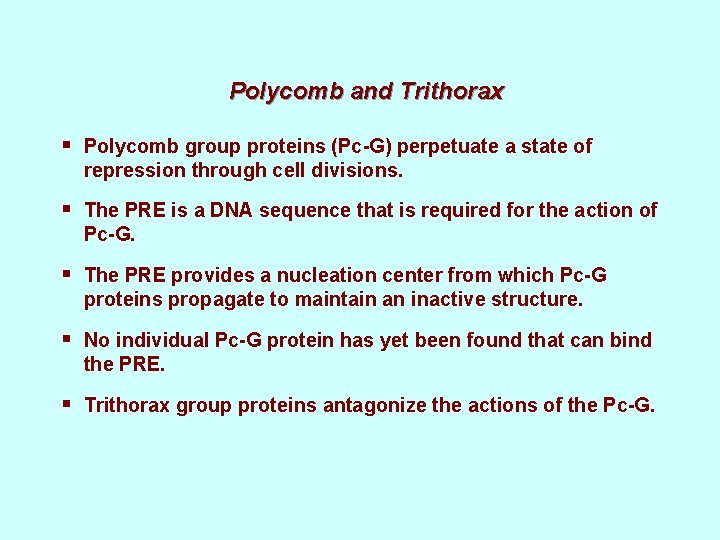 Polycomb and Trithorax

▪ Polycomb group proteins (Pc-G) perpetuate a state of repression through cell divisions.

▪ The PRE is a DNA sequence that is required for the action of Pc-G.

▪ The PRE provides a nucleation center from which Pc-G proteins propagate to maintain an inactive structure.

▪ No individual Pc-G protein has yet been found that can bind the PRE.

▪ Trithorax group proteins antagonize the actions of the Pc-G.